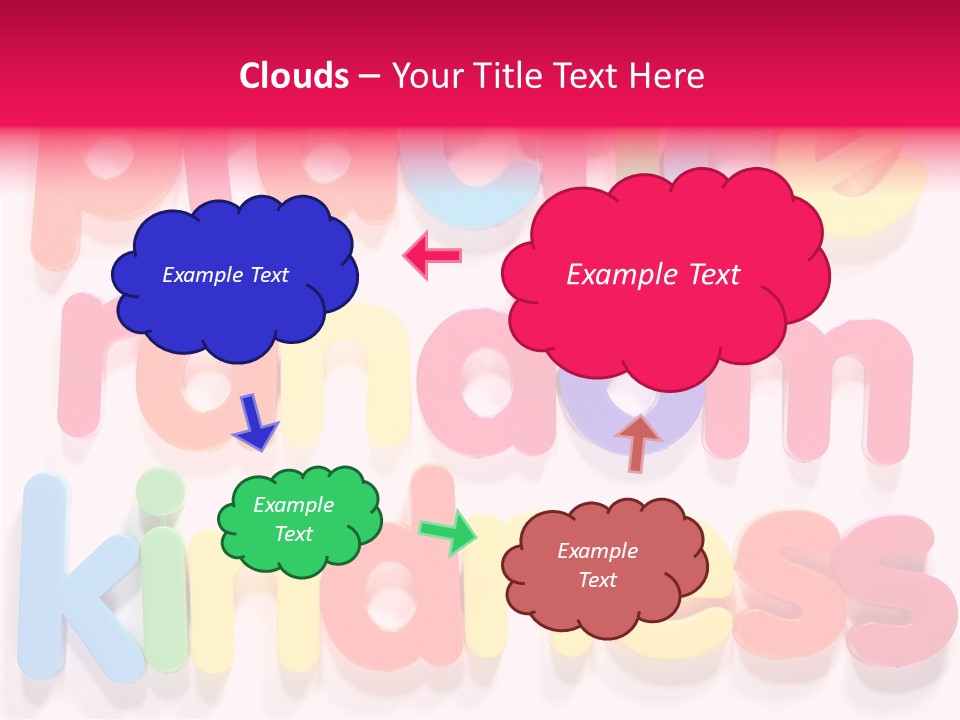 Clouds – Your Title Text Here

Example Text

Example Text

Example Text

Example Text

practice random kindness